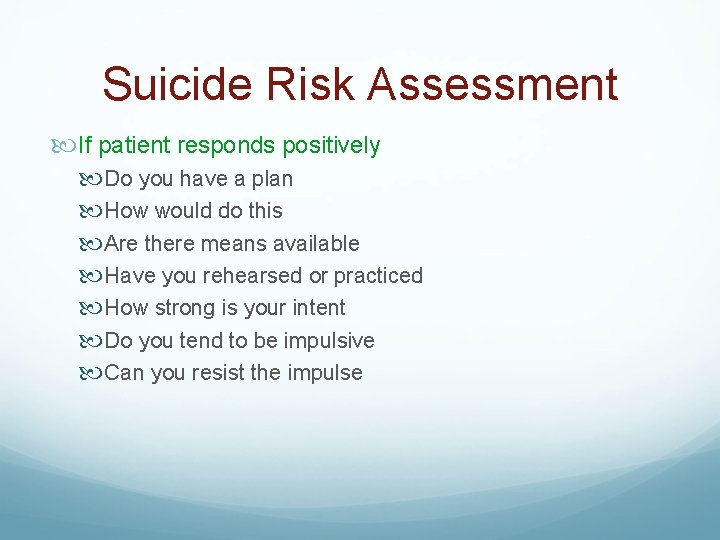 Suicide Risk Assessment

If patient responds positively

Do you have a plan

How would do this

Are there means available

Have you rehearsed or practiced

How strong is your intent

Do you tend to be impulsive

Can you resist the impulse